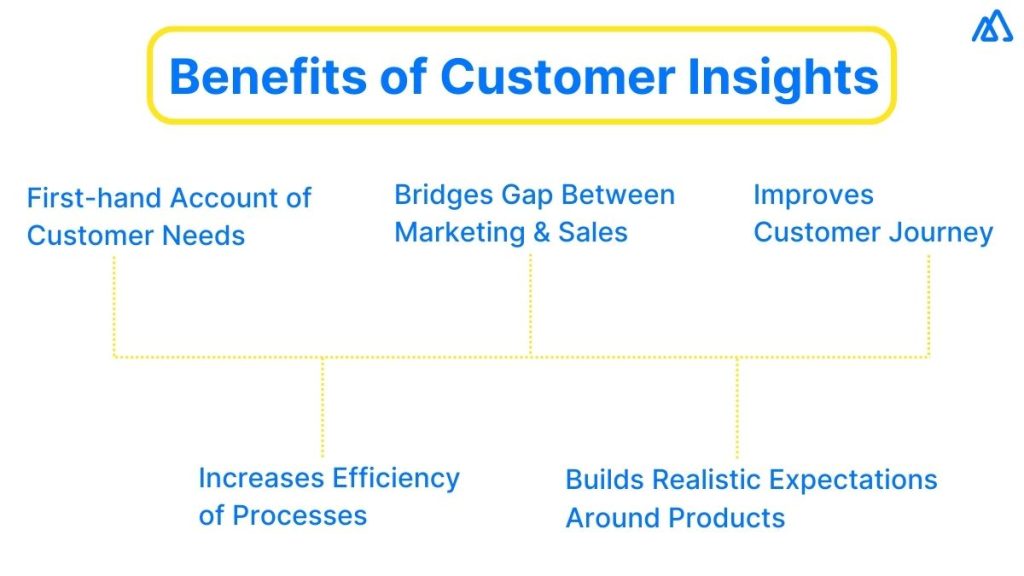 Benefits of Customer Insights

First-hand Account of Customer Needs

Bridges Gap Between Marketing & Sales

Improves Customer Journey

Increases Efficiency of Processes

Builds Realistic Expectations Around Products